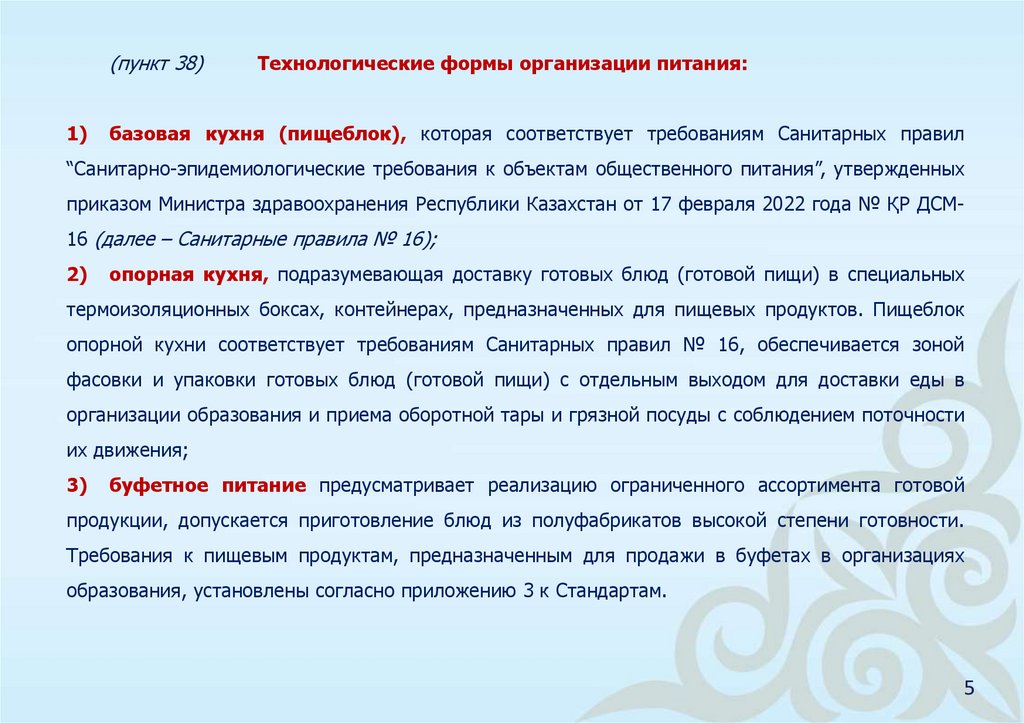 (пункт 38) Технологические формы организации питания:

1) базовая кухня (пищеблок), которая соответствует требованиям Санитарных правил “Санитарно-эпидемиологические требования к объектам общественного питания”, утвержденных приказом Министра здравоохранения Республики Казахстан от 17 февраля 2022 года № ҚР ДСМ-16 (далее – Санитарные правила № 16);

2) опорная кухня, подразумевающая доставку готовых блюд (готовой пищи) в специальных термоизоляционных боксах, контейнерах, предназначенных для пищевых продуктов. Пищеблок опорной кухни соответствует требованиям Санитарных правил № 16, обеспечивается зоной фасовки и упаковки готовых блюд (готовой пищи) с отдельным выходом для доставки еды в организации образования и приема оборотной тары и грязной посуды с соблюдением поточности их движения;

3) буфетное питание предусматривает реализацию ограниченного ассортимента готовой продукции, допускается приготовление блюд из полуфабрикатов высокой степени готовности. Требования к пищевым продуктам, предназначенным для продажи в буфетах в организациях образования, установлены согласно приложению 3 к Стандартам.

5